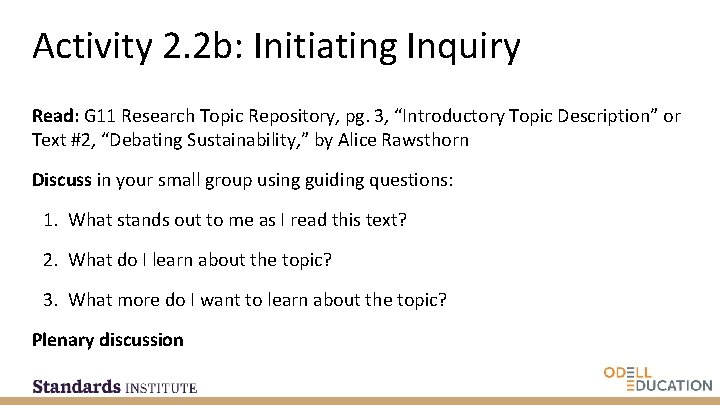 Activity 2.2b: Initiating Inquiry

Read: G11 Research Topic Repository, pg. 3, “Introductory Topic Description” or Text #2, “Debating Sustainability,” by Alice Rawsthorn

Discuss in your small group using guiding questions:

1. What stands out to me as I read this text?

2. What do I learn about the topic?

3. What more do I want to learn about the topic?

Plenary discussion

Standards INSTITUTE

ODELL EDUCATION